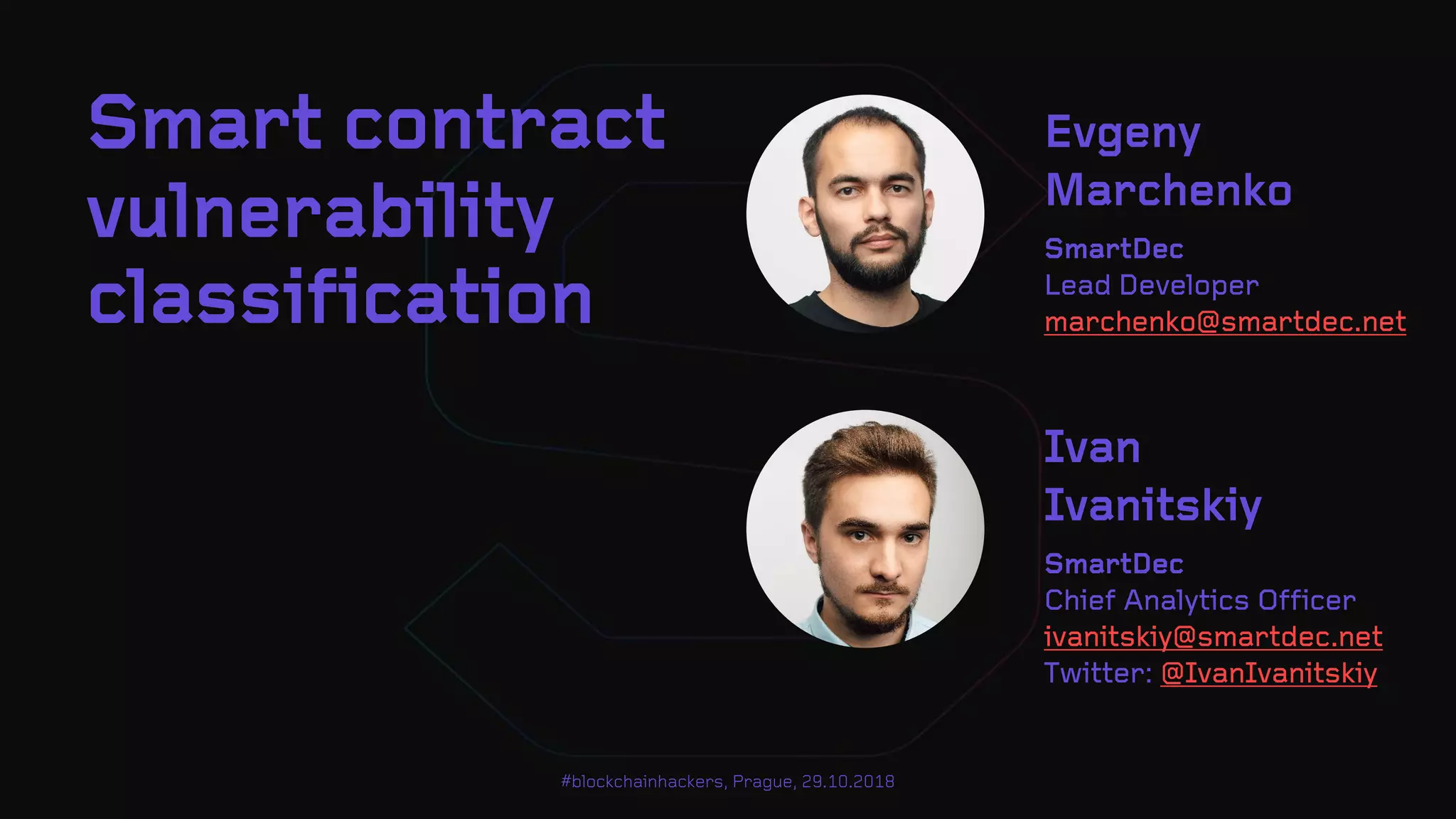 Smart contract vulnerability classification

Evgeny Marchenko

SmartDec
Lead Developer
marchenko@smartdec.net

Ivan Ivanitskiy

SmartDec
Chief Analytics Officer
ivanitskiy@smartdec.net
Twitter: @IvanIvanitskiy

#blockchainhackers, Prague, 29.10.2018